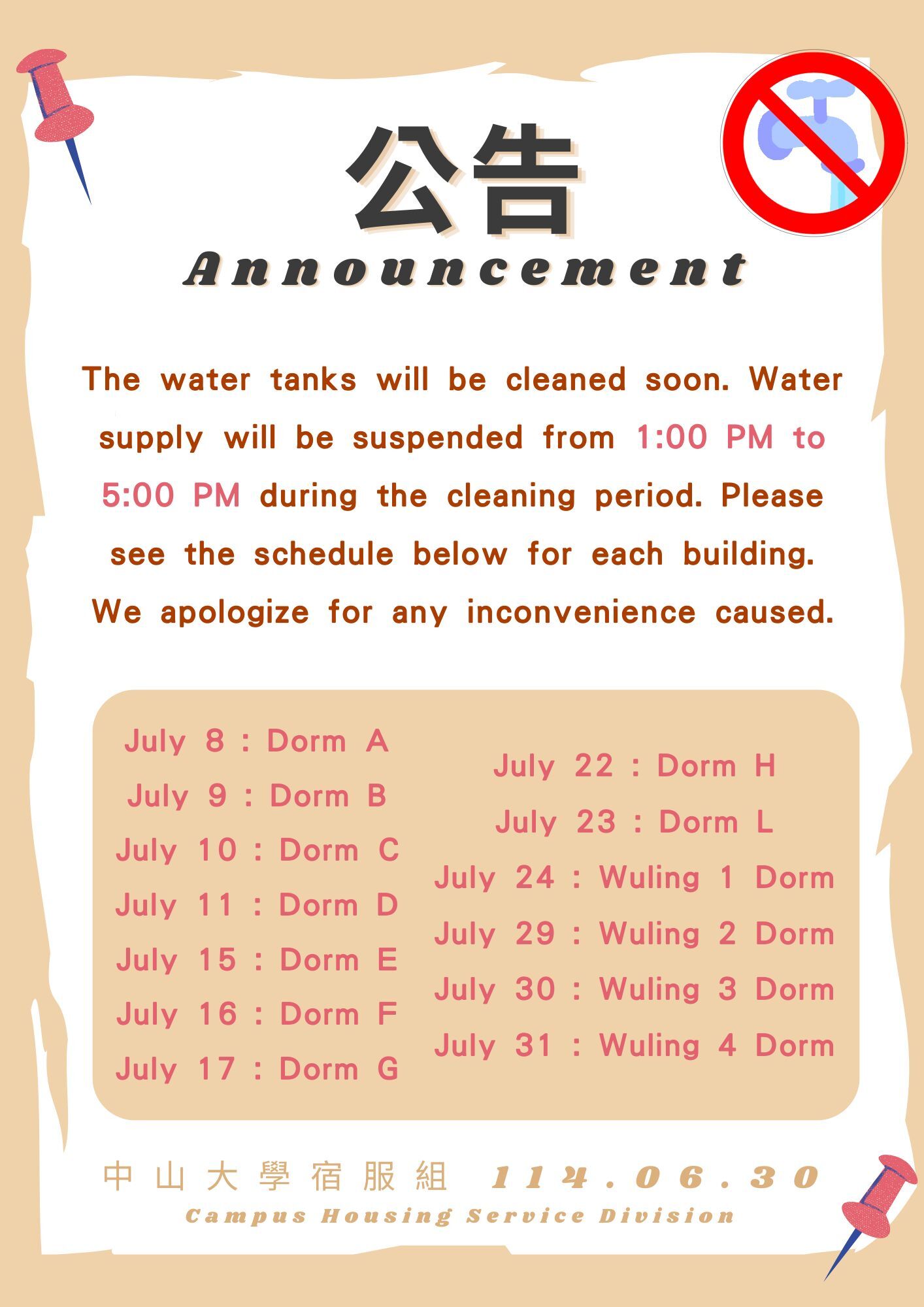 公告
Announcement

The water tanks will be cleaned soon. Water supply will be suspended from 1:00 PM to 5:00 PM during the cleaning period. Please see the schedule below for each building. We apologize for any inconvenience caused.

July 8 : Dorm A
July 9 : Dorm B
July 10 : Dorm C
July 11 : Dorm D
July 15 : Dorm E
July 16 : Dorm F
July 17 : Dorm G

July 22 : Dorm H
July 23 : Dorm L
July 24 : Wuling 1 Dorm
July 29 : Wuling 2 Dorm
July 30 : Wuling 3 Dorm
July 31 : Wuling 4 Dorm

中山大學宿服組 114.06.30
Campus Housing Service Division